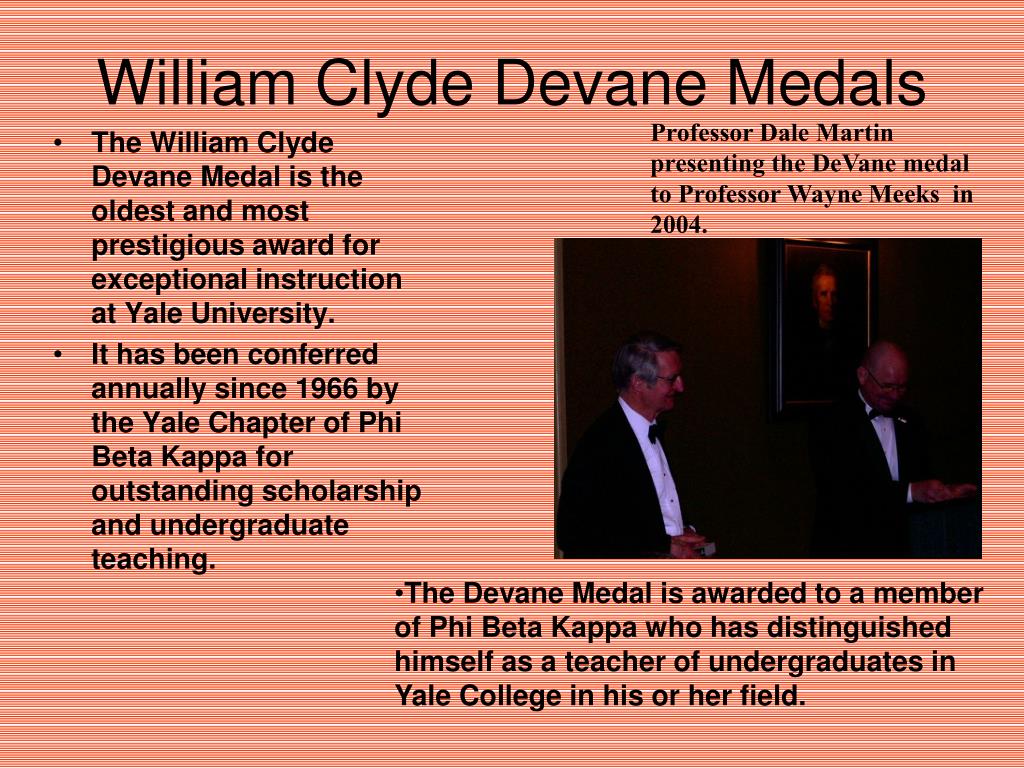 William Clyde Devane Medals

• The William Clyde Devane Medal is the oldest and most prestigious award for exceptional instruction at Yale University.

• It has been conferred annually since 1966 by the Yale Chapter of Phi Beta Kappa for outstanding scholarship and undergraduate teaching.

Professor Dale Martin presenting the DeVane medal to Professor Wayne Meeks in 2004.

•The Devane Medal is awarded to a member of Phi Beta Kappa who has distinguished himself as a teacher of undergraduates in Yale College in his or her field.